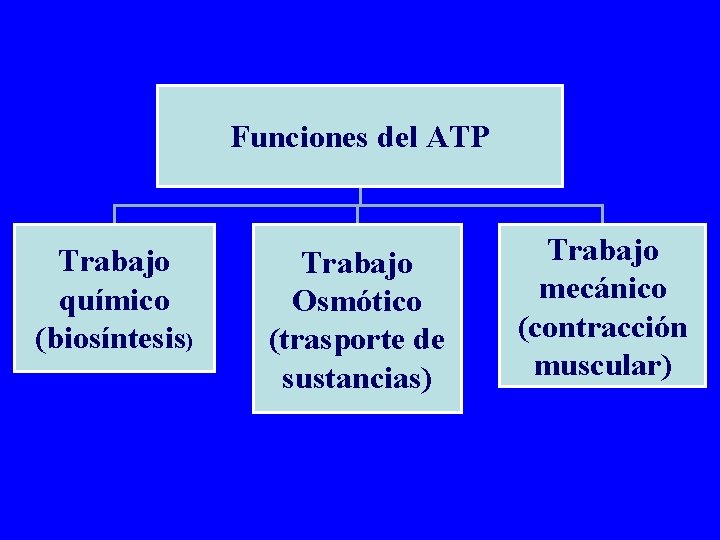 Funciones del ATP

Trabajo químico (biosíntesis)

Trabajo Osmótico (trasporte de sustancias)

Trabajo mecánico (contracción muscular)